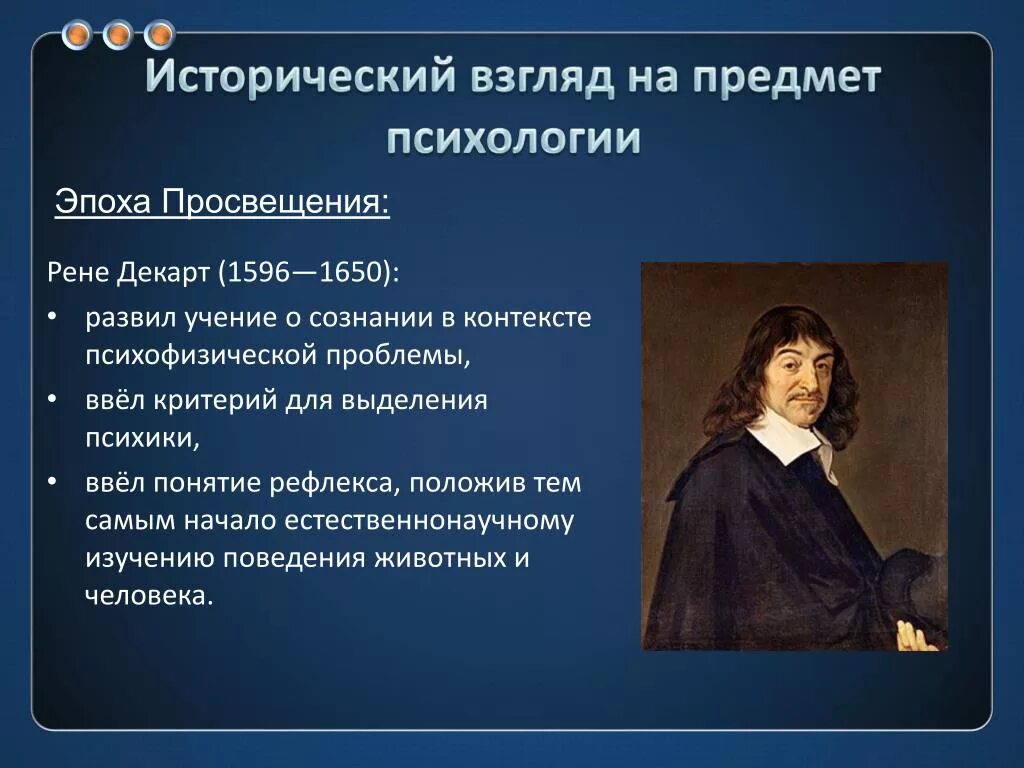 Исторический взгляд на предмет психологии

Эпоха Просвещения:

Рене Декарт (1596—1650):

• развил учение о сознании в контексте психофизической проблемы,
• ввёл критерий для выделения психики,
• ввёл понятие рефлекса, положив тем самым начало естественнонаучному изучению поведения животных и человека.